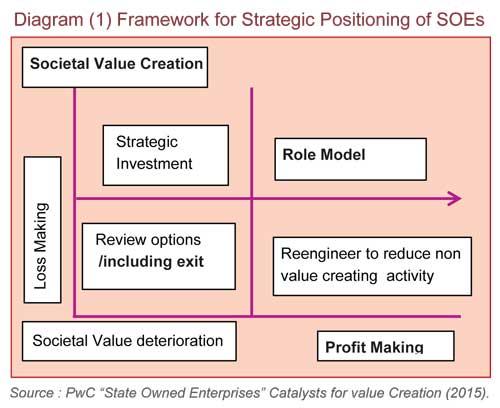 Diagram (1) Framework for Strategic Positioning of SOEs

Societal Value Creation

Strategic Investment

Role Model

Loss Making

Review options /including exit

Reengineer to reduce non value creating activity

Societal Value deterioration

Profit Making

Source : PwC "State Owned Enterprises" Catalysts for value Creation (2015).